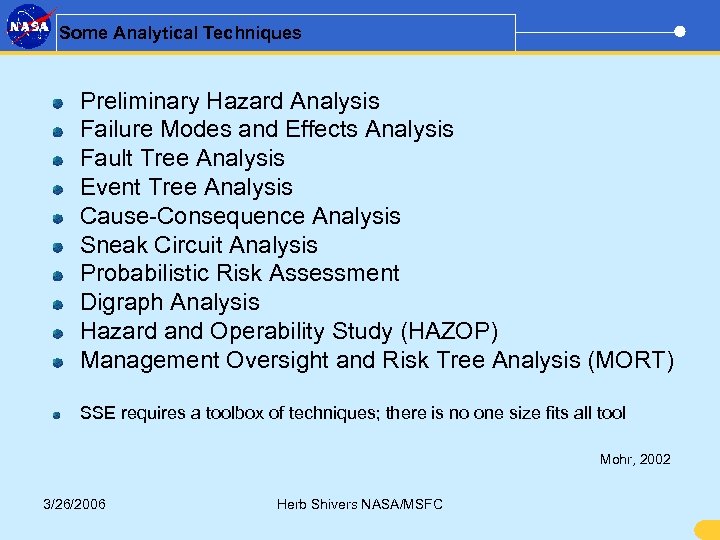 NASA

Some Analytical Techniques

- Preliminary Hazard Analysis
- Failure Modes and Effects Analysis
- Fault Tree Analysis
- Event Tree Analysis
- Cause-Consequence Analysis
- Sneak Circuit Analysis
- Probabilistic Risk Assessment
- Digraph Analysis
- Hazard and Operability Study (HAZOP)
- Management Oversight and Risk Tree Analysis (MORT)

- SSE requires a toolbox of techniques; there is no one size fits all tool

Mohr, 2002

3/26/2006

Herb Shivers NASA/MSFC